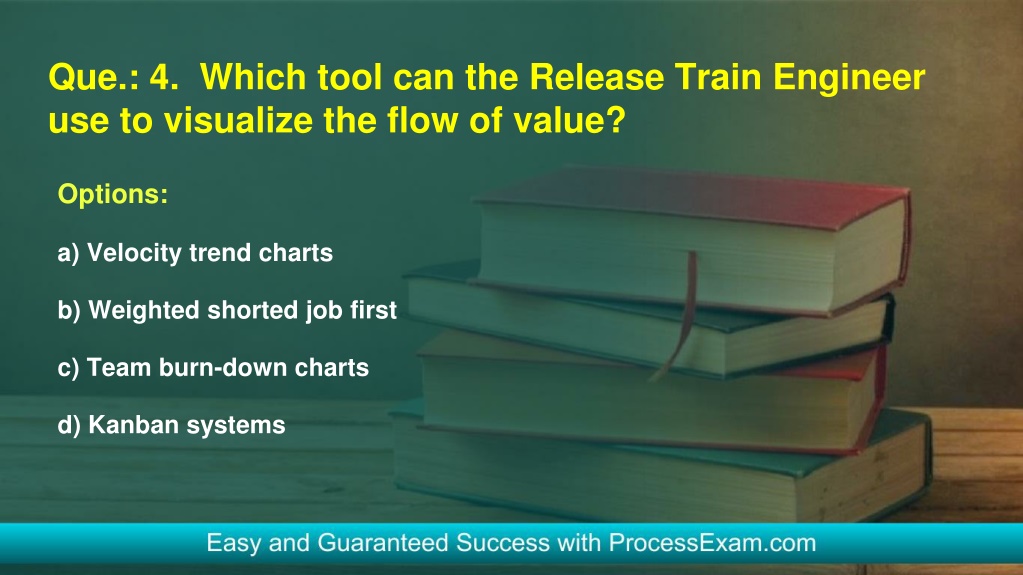 Que.: 4. Which tool can the Release Train Engineer use to visualize the flow of value?

Options:

a) Velocity trend charts

b) Weighted shorted job first

c) Team burn-down charts

d) Kanban systems

Easy and Guaranteed Success with ProcessExam.com